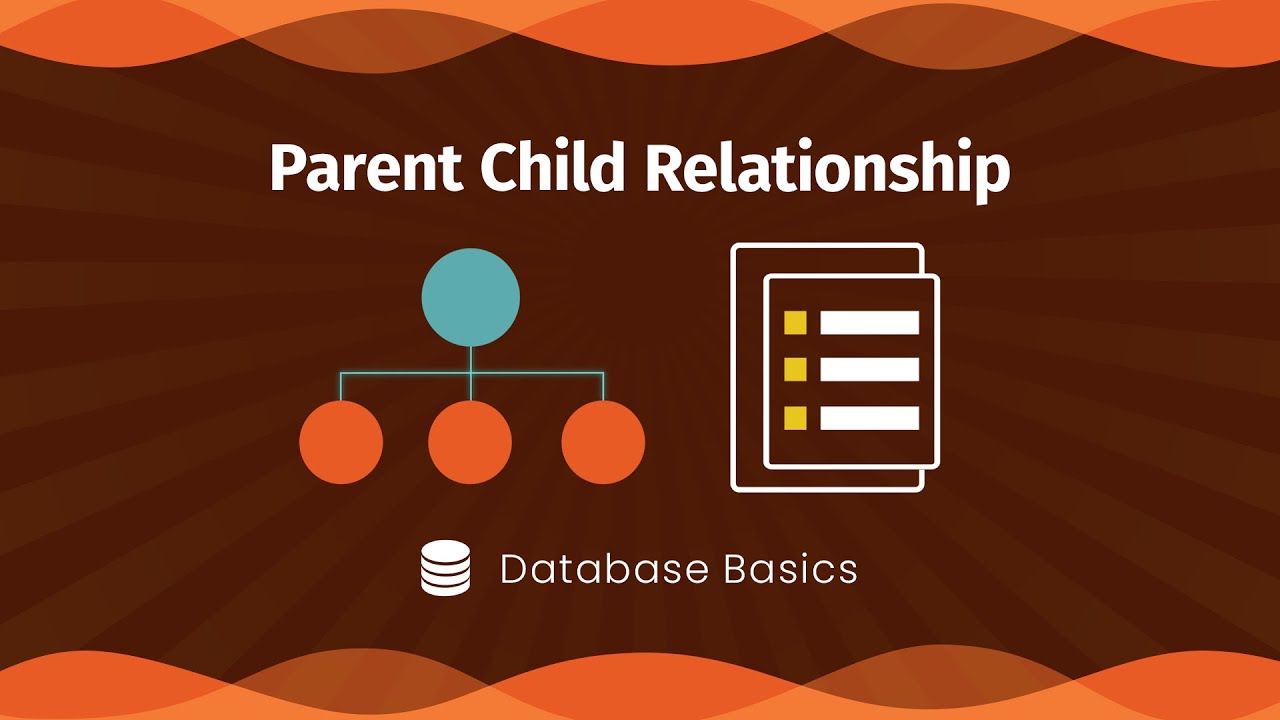 Parent Child Relationship

Database Basics